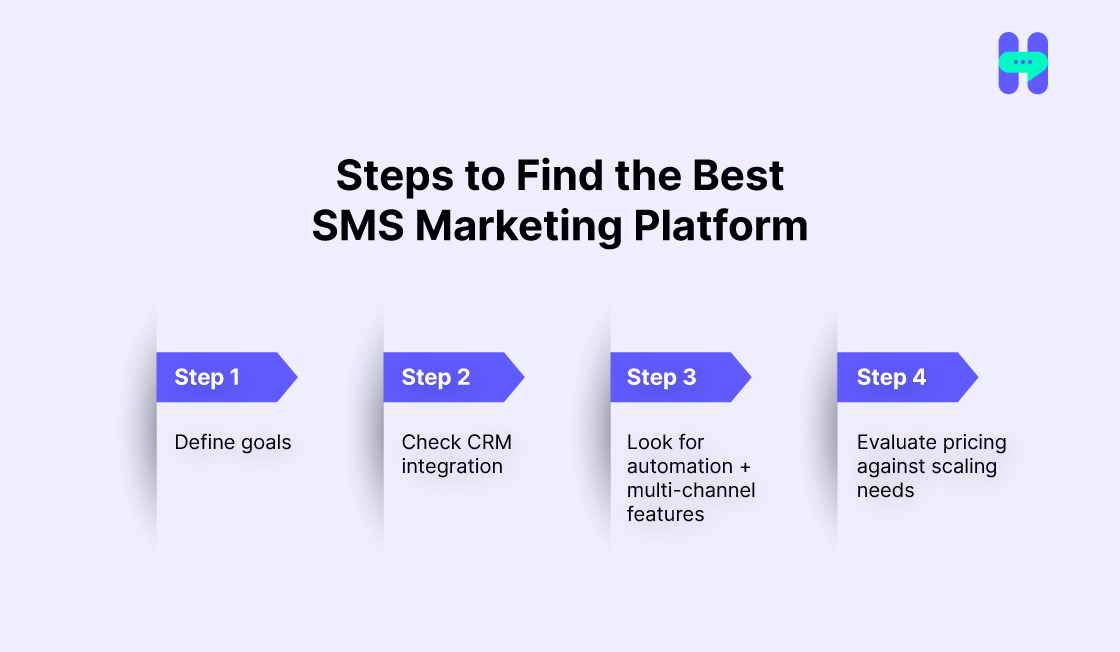 Steps to Find the Best SMS Marketing Platform

Step 1

Define goals

Step 2

Check CRM integration

Step 3

Look for automation + multi-channel features

Step 4

Evaluate pricing against scaling needs